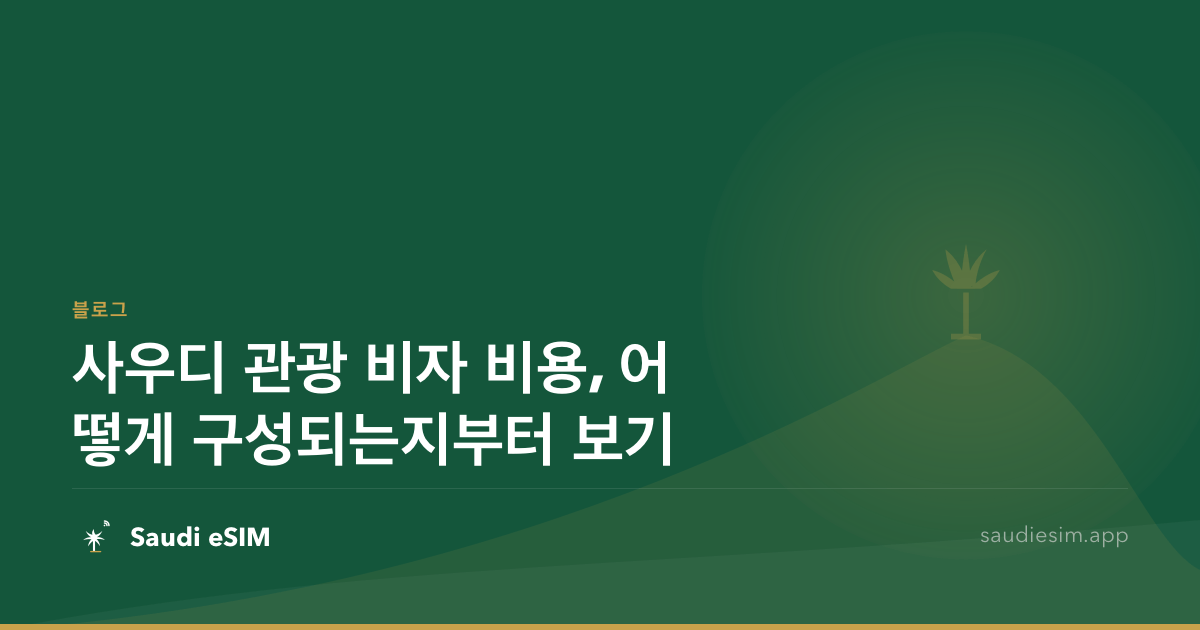 블로그

사우디 관광 비자 비용, 어떻게 구성되는지부터 보기

Saudi eSIM

saudiesim.app